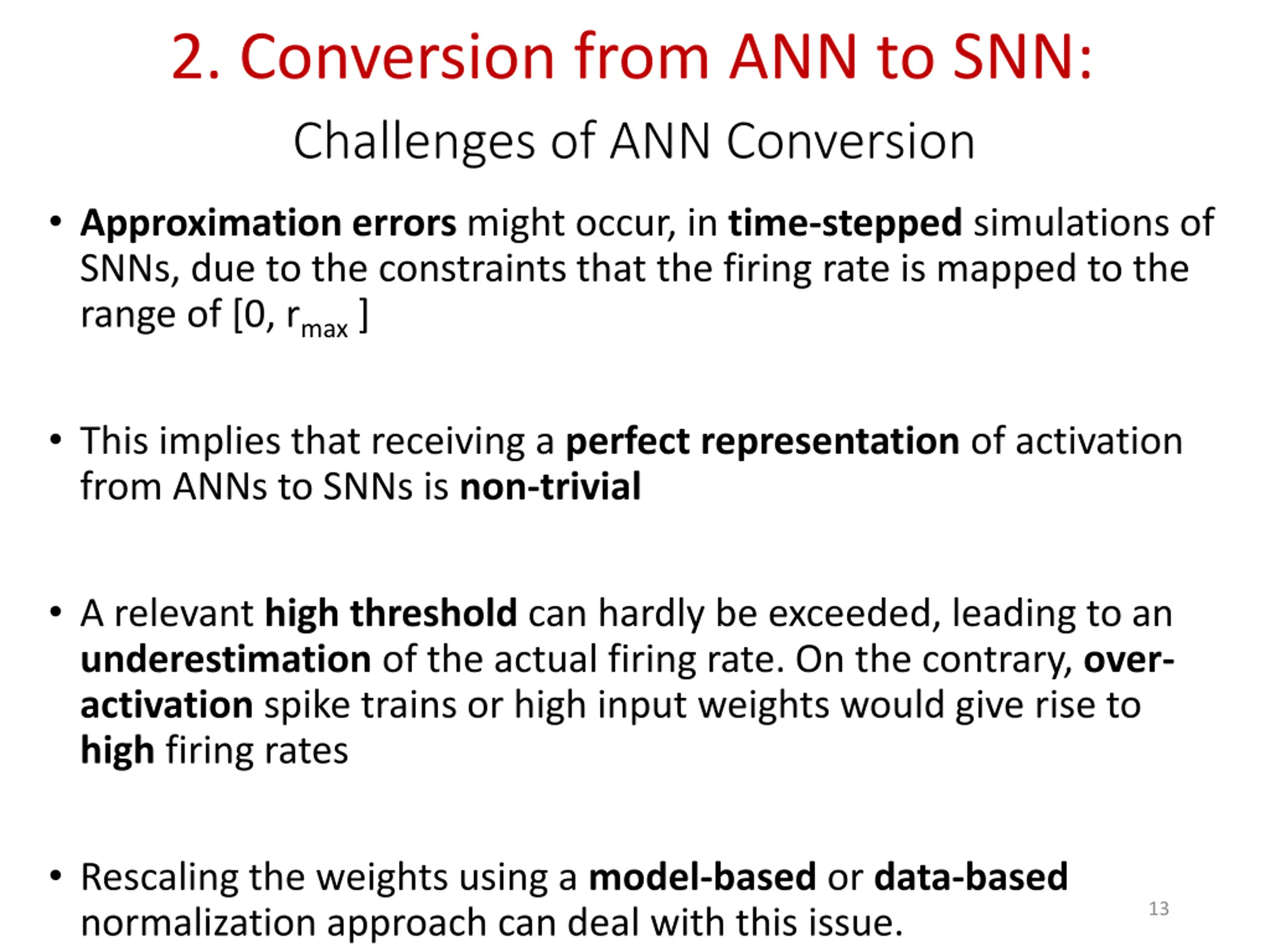 2. Conversion from ANN to SNN:

Challenges of ANN Conversion

• Approximation errors might occur, in time-stepped simulations of SNNs, due to the constraints that the firing rate is mapped to the range of $[0, r_{max}]$

• This implies that receiving a perfect representation of activation from ANNs to SNNs is non-trivial

• A relevant high threshold can hardly be exceeded, leading to an underestimation of the actual firing rate. On the contrary, over-activation spike trains or high input weights would give rise to high firing rates

• Rescaling the weights using a model-based or data-based normalization approach can deal with this issue.

13